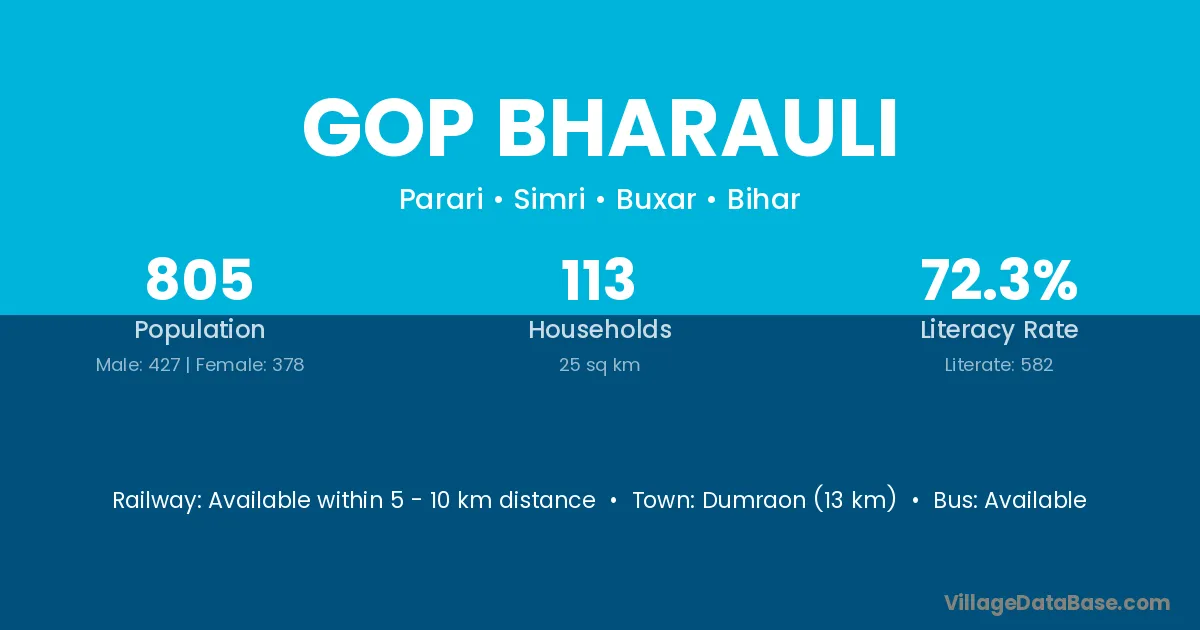 GOP BHARAULI

Parari • Simri • Buxar • Bihar

805
Population
Male: 427 | Female: 378

113
Households
25 sq km

72.3%
Literacy Rate
Literate: 582

Railway: Available within 5 - 10 km distance • Town: Dumraon (13 km) • Bus: Available

VillageDataBase.com